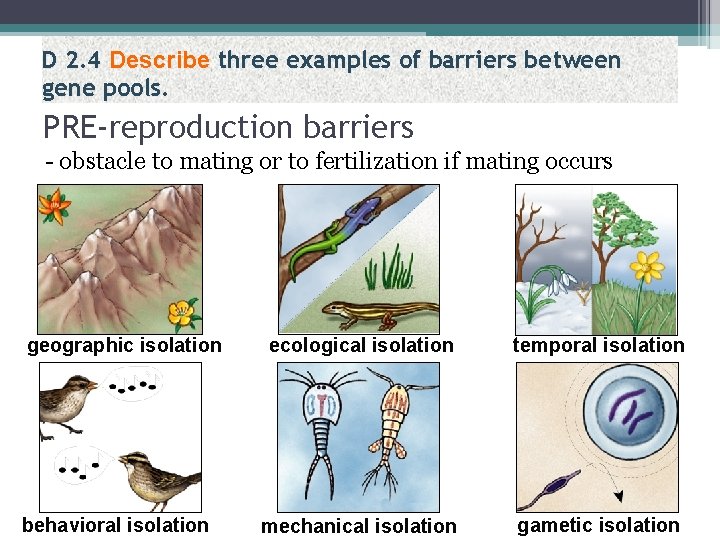 D 2.4 Describe three examples of barriers between gene pools.

PRE-reproduction barriers

- obstacle to mating or to fertilization if mating occurs

geographic isolation

ecological isolation

temporal isolation

behavioral isolation

mechanical isolation

gametic isolation